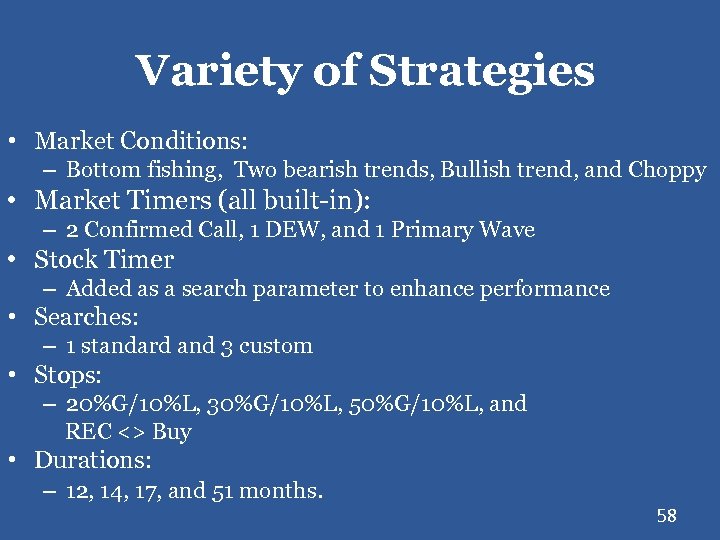 Variety of Strategies

• Market Conditions:
– Bottom fishing, Two bearish trends, Bullish trend, and Choppy

• Market Timers (all built-in):
– 2 Confirmed Call, 1 DEW, and 1 Primary Wave

• Stock Timer
– Added as a search parameter to enhance performance

• Searches:
– 1 standard and 3 custom

• Stops:
– 20%G/10%L, 30%G/10%L, 50%G/10%L, and REC <> Buy

• Durations:
– 12, 14, 17, and 51 months.

58